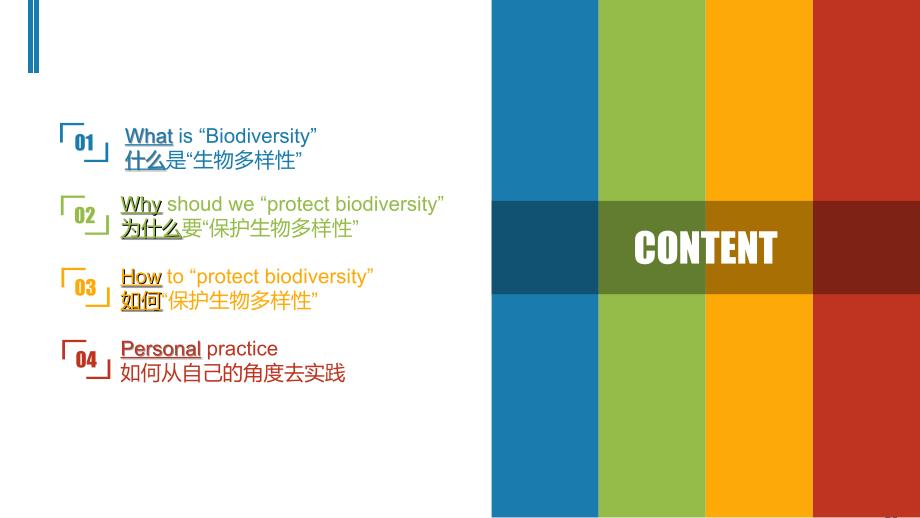 01
What is “Biodiversity”
什么是“生物多样性”

02
Why shoud we “protect biodiversity”
为什么要“保护生物多样性”

03
How to “protect biodiversity”
如何“保护生物多样性”

04
Personal practice
如何从自己的角度去实践

CONTENT